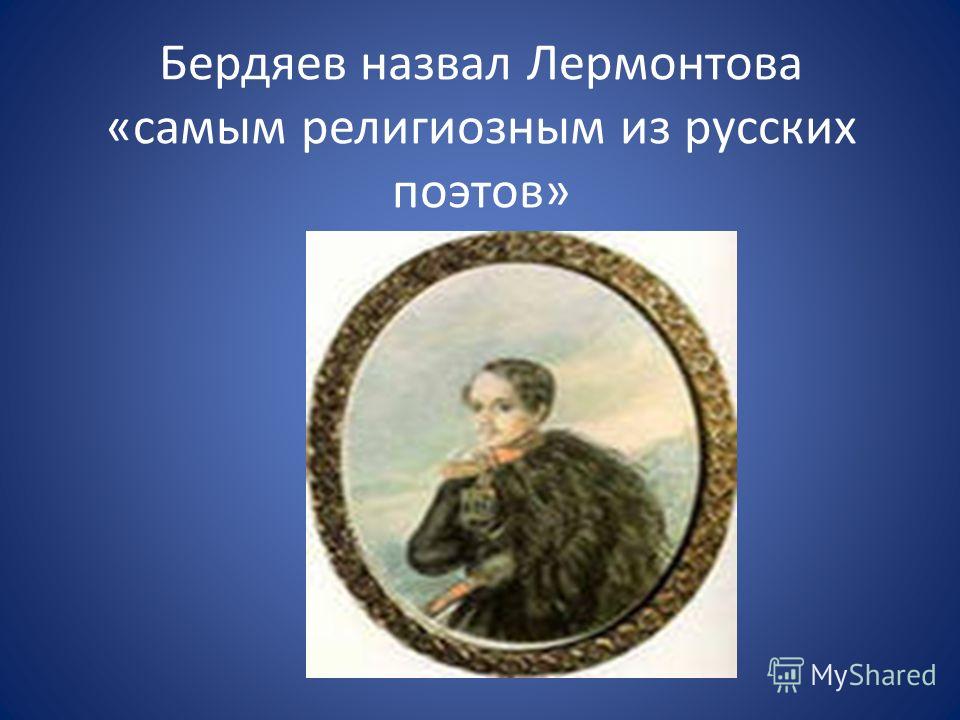 Бердяев назвал Лермонтова «самым религиозным из русских поэтов»

MyShared